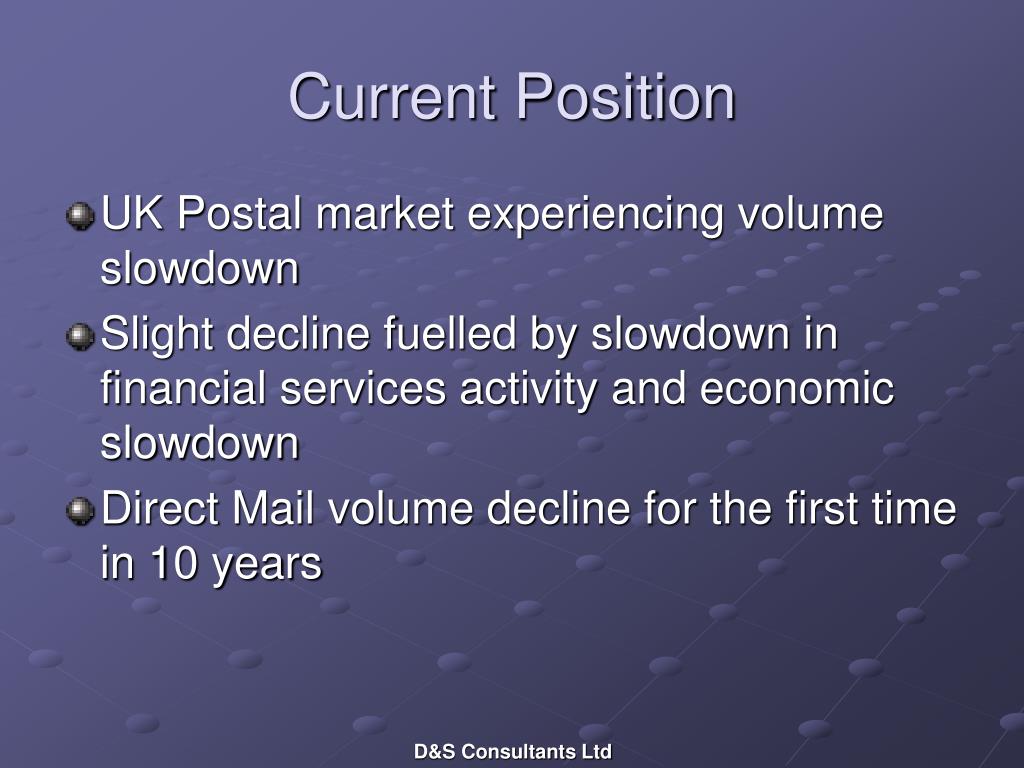 Current Position

UK Postal market experiencing volume slowdown

Slight decline fuelled by slowdown in financial services activity and economic slowdown

Direct Mail volume decline for the first time in 10 years

D&S Consultants Ltd